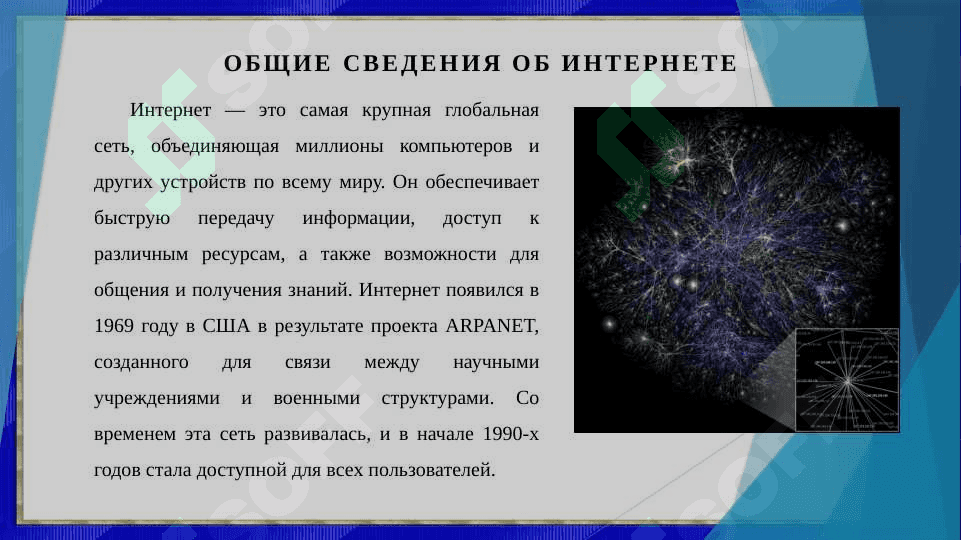 ОБЩИЕ СВЕДЕНИЯ ОБ ИНТЕРНЕТЕ

Интернет — это самая крупная глобальная сеть, объединяющая миллионы компьютеров и других устройств по всему миру. Он обеспечивает быструю передачу информации, доступ к различным ресурсам, а также возможности для общения и получения знаний. Интернет появился в 1969 году в США в результате проекта ARPANET, созданного для связи между научными учреждениями и военными структурами. Со временем эта сеть развивалась, и в начале 1990-х годов стала доступной для всех пользователей.